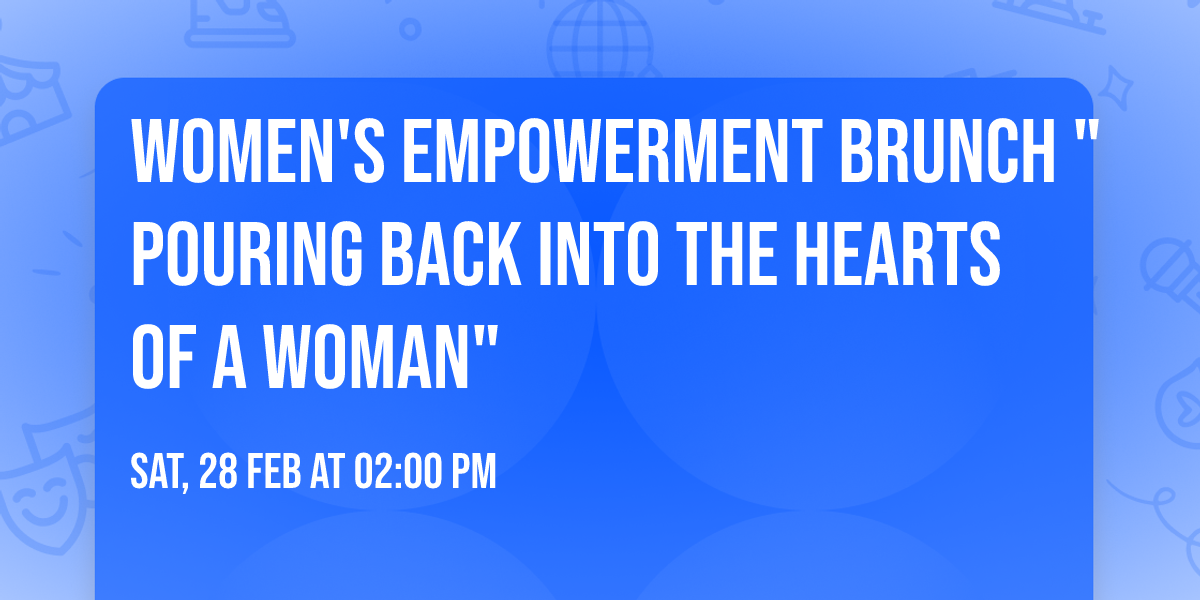 WOMEN'S EMPOWERMENT BRUNCH " POURING BACK INTO THE HEARTS OF A WOMAN"

SAT, 28 FEB AT 02:00 PM